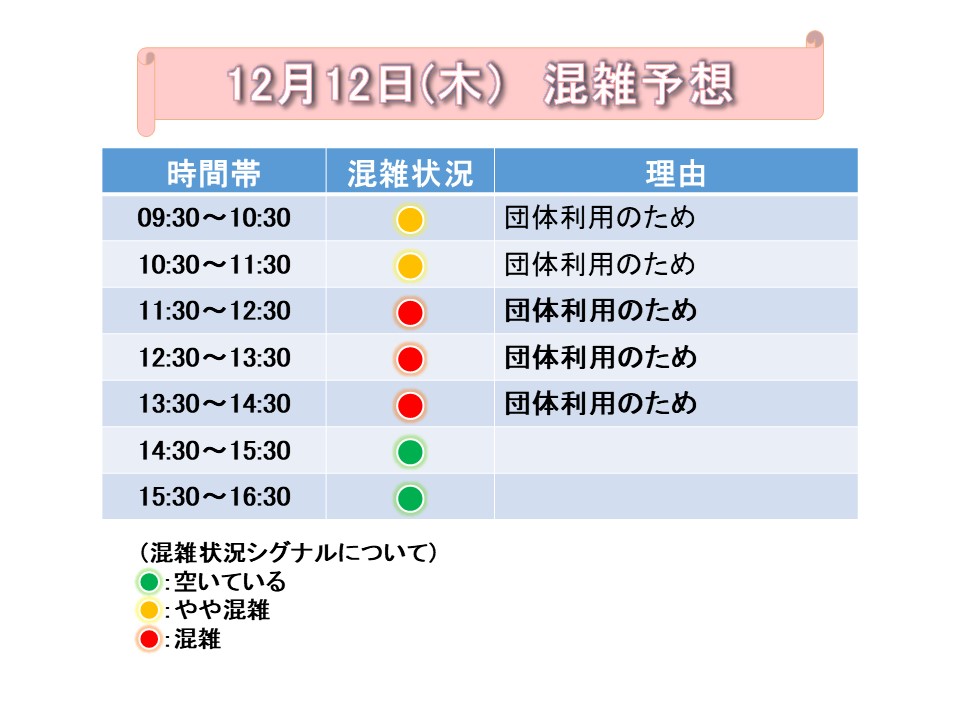 12月12日(木)　混雑予想

| 時間帯 | 混雑状況 | 理由 |
|---|---|---|
| 09:30～10:30 | | 団体利用のため |
| 10:30～11:30 | | 団体利用のため |
| 11:30～12:30 | | 団体利用のため |
| 12:30～13:30 | | 団体利用のため |
| 13:30～14:30 | | 団体利用のため |
| 14:30～15:30 | | |
| 15:30～16:30 | | |

(混雑状況シグナルについて)
:空いている
:やや混雑
:混雑